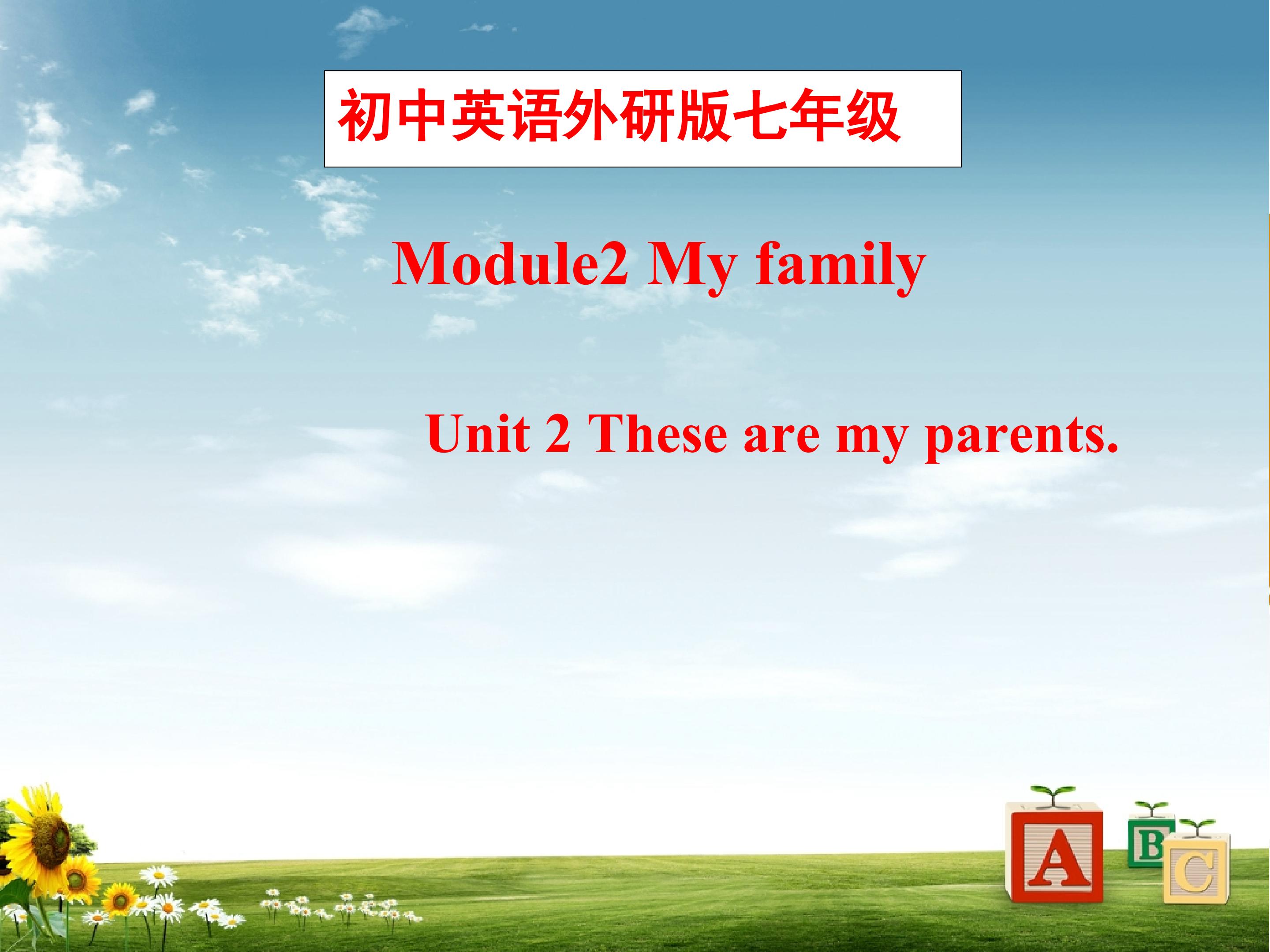 初中英语外研版七年级

Module2 My family

Unit 2 These are my parents.

A B C